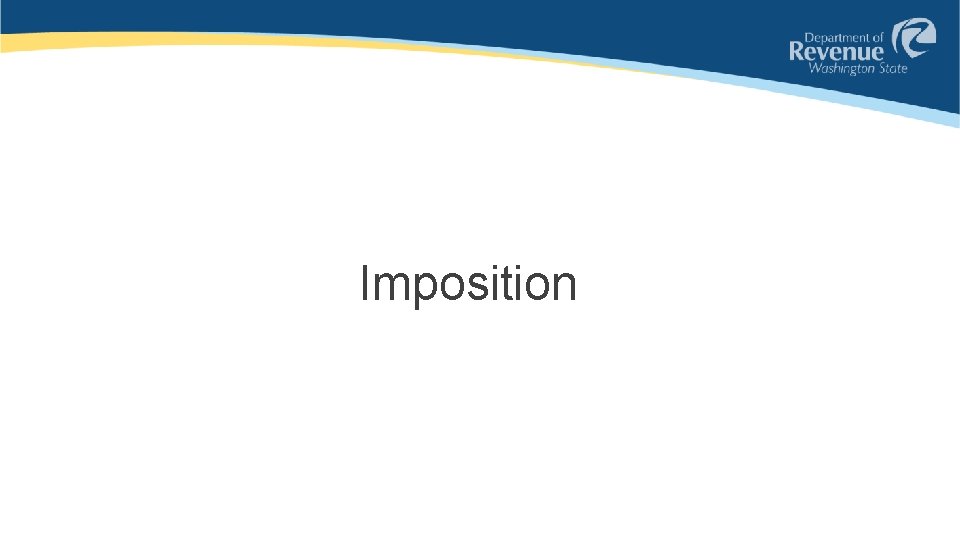 Department of
Revenue
Washington State

Imposition